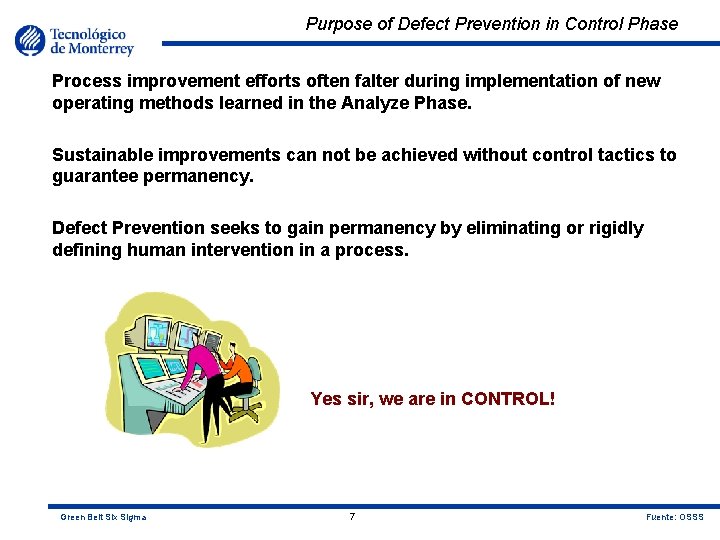 Tecnológico de Monterrey

Purpose of Defect Prevention in Control Phase

Process improvement efforts often falter during implementation of new operating methods learned in the Analyze Phase.

Sustainable improvements can not be achieved without control tactics to guarantee permanency.

Defect Prevention seeks to gain permanency by eliminating or rigidly defining human intervention in a process.

Yes sir, we are in CONTROL!

Green Belt Six Sigma

7

Fuente: OSSS